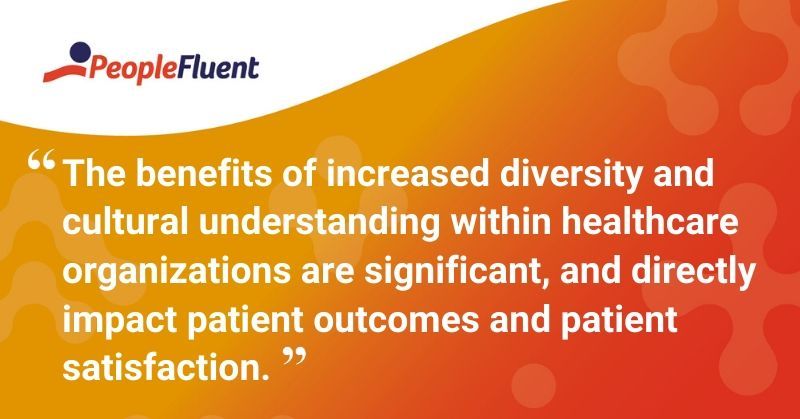 PeopleFluent

“The benefits of increased diversity and cultural understanding within healthcare organizations are significant, and directly impact patient outcomes and patient satisfaction.”